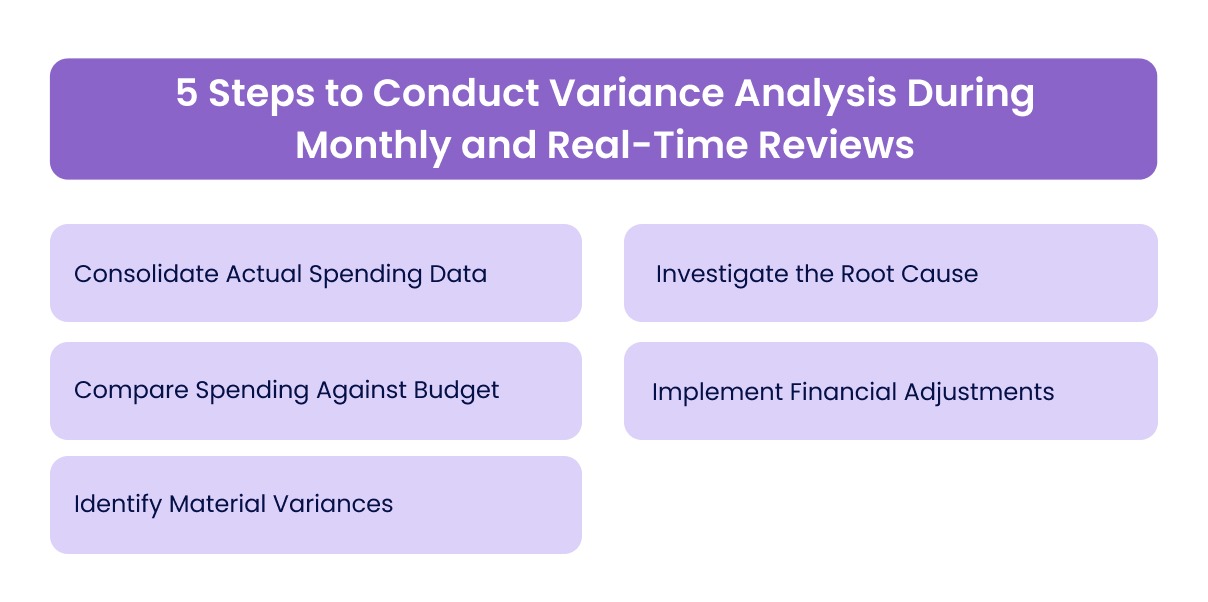 5 Steps to Conduct Variance Analysis During Monthly and Real-Time Reviews

Consolidate Actual Spending Data

Compare Spending Against Budget

Identify Material Variances

Investigate the Root Cause

Implement Financial Adjustments